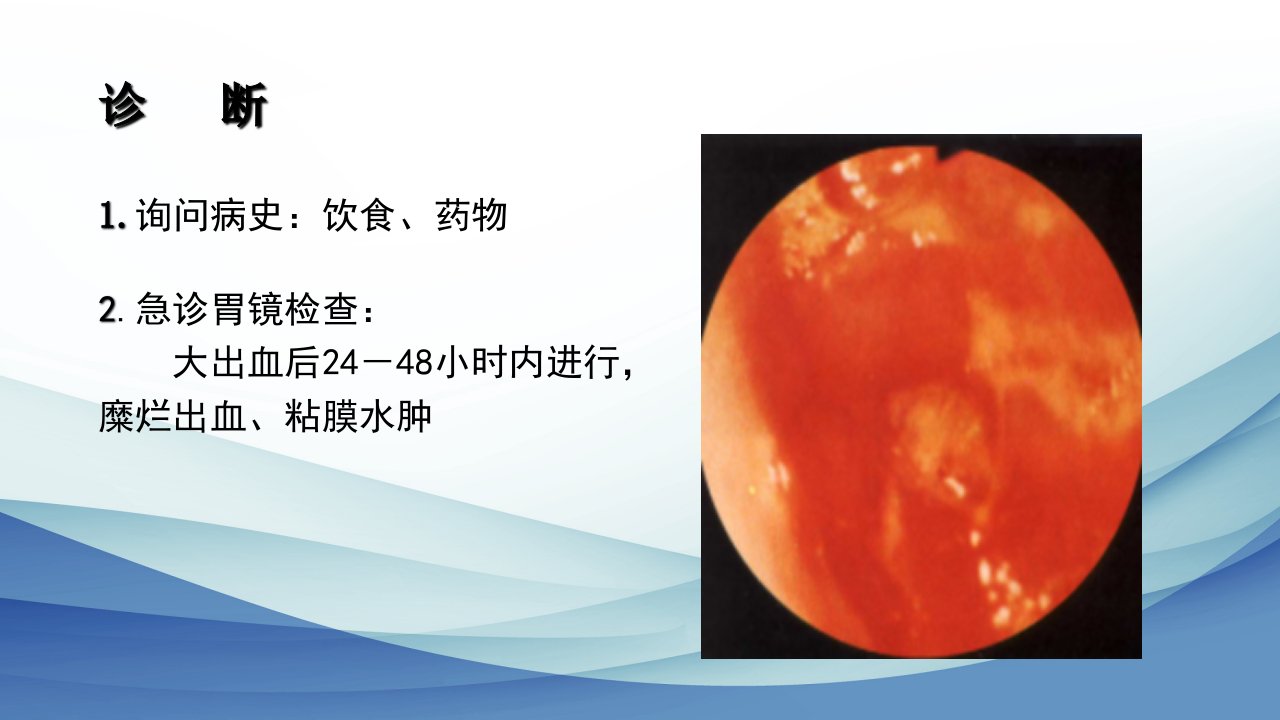 诊　断

1. 询问病史：饮食、药物

2. 急诊胃镜检查：
　大出血后24－48小时内进行，糜烂出血、粘膜水肿